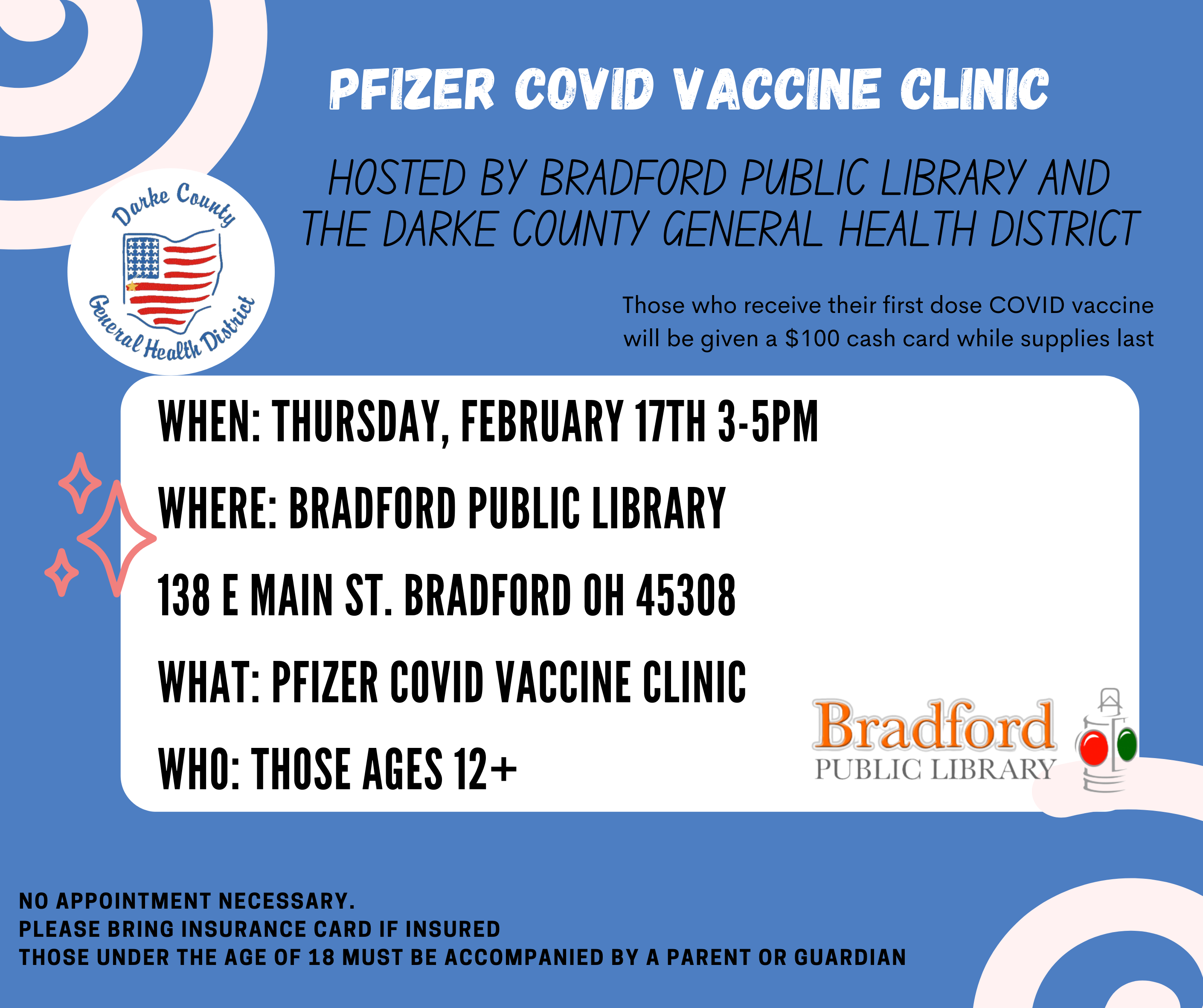 PFIZER COVID VACCINE CLINIC

HOSTED BY BRADFORD PUBLIC LIBRARY AND THE DARKE COUNTY GENERAL HEALTH DISTRICT

Darke County General Health District

Those who receive their first dose COVID vaccine will be given a $100 cash card while supplies last

WHEN: THURSDAY, FEBRUARY 17TH 3-5PM

WHERE: BRADFORD PUBLIC LIBRARY

138 E MAIN ST. BRADFORD OH 45308

WHAT: PFIZER COVID VACCINE CLINIC

WHO: THOSE AGES 12+

Bradford PUBLIC LIBRARY

NO APPOINTMENT NECESSARY.
PLEASE BRING INSURANCE CARD IF INSURED
THOSE UNDER THE AGE OF 18 MUST BE ACCOMPANIED BY A PARENT OR GUARDIAN